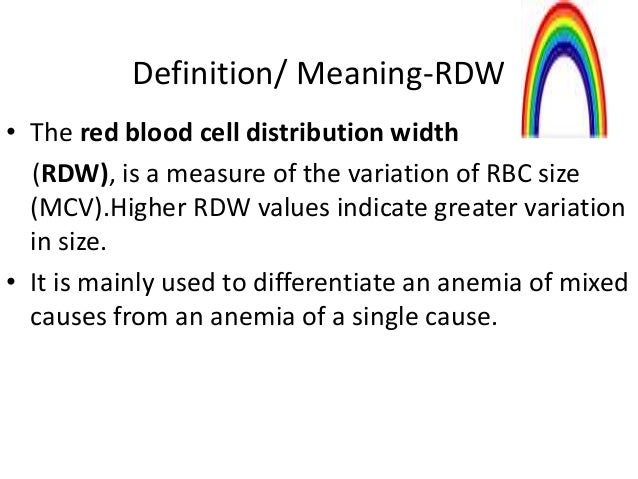 Definition/ Meaning-RDW

• The red blood cell distribution width (RDW), is a measure of the variation of RBC size (MCV).Higher RDW values indicate greater variation in size.

• It is mainly used to differentiate an anemia of mixed causes from an anemia of a single cause.